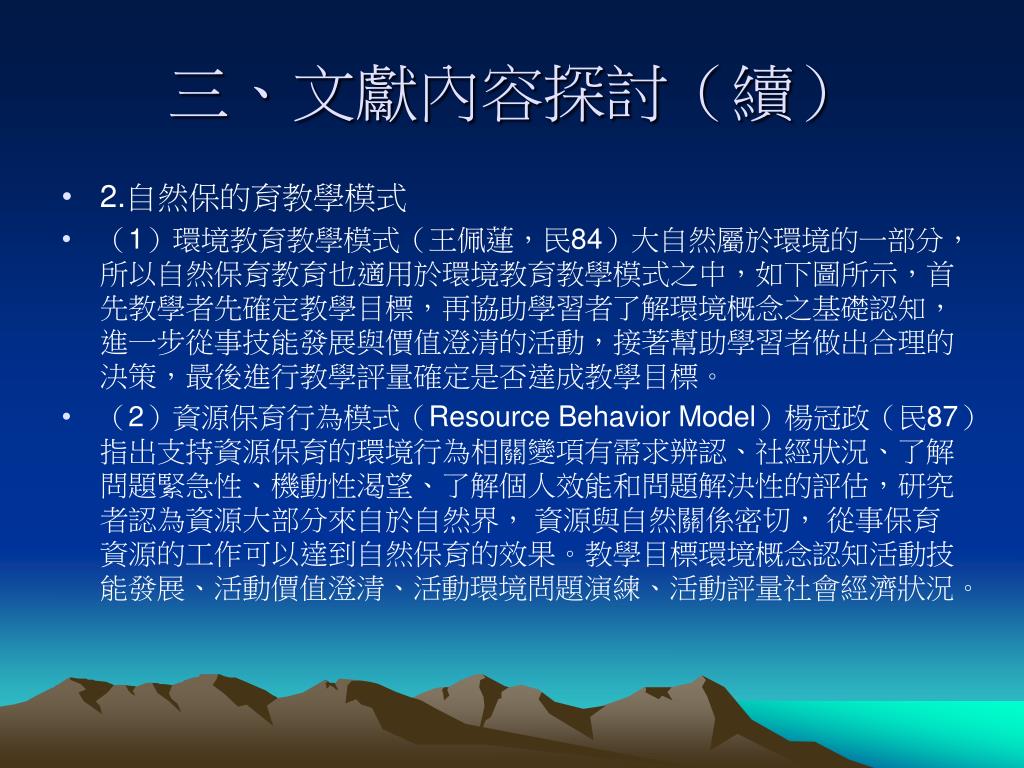 三、文獻內容探討（續）

• 2.自然保的育教學模式

• （1）環境教育教學模式（王佩蓮，民84）大自然屬於環境的一部分，所以自然保育教育也適用於環境教育教學模式之中，如下圖所示，首先教學者先確定教學目標，再協助學習者了解環境概念之基礎認知，進一步從事技能發展與價值澄清的活動，接著幫助學習者做出合理的決策，最後進行教學評量確定是否達成教學目標。

• （2）資源保育行為模式（Resource Behavior Model）楊冠政（民87）指出支持資源保育的環境行為相關變項有需求辨認、社經狀況、了解問題緊急性、機動性渴望、了解個人效能和問題解決性的評估，研究者認為資源大部分來自於自然界， 資源與自然關係密切， 從事保育資源的工作可以達到自然保育的效果。教學目標環境概念認知活動技能發展、活動價值澄清、活動環境問題演練、活動評量社會經濟狀況。